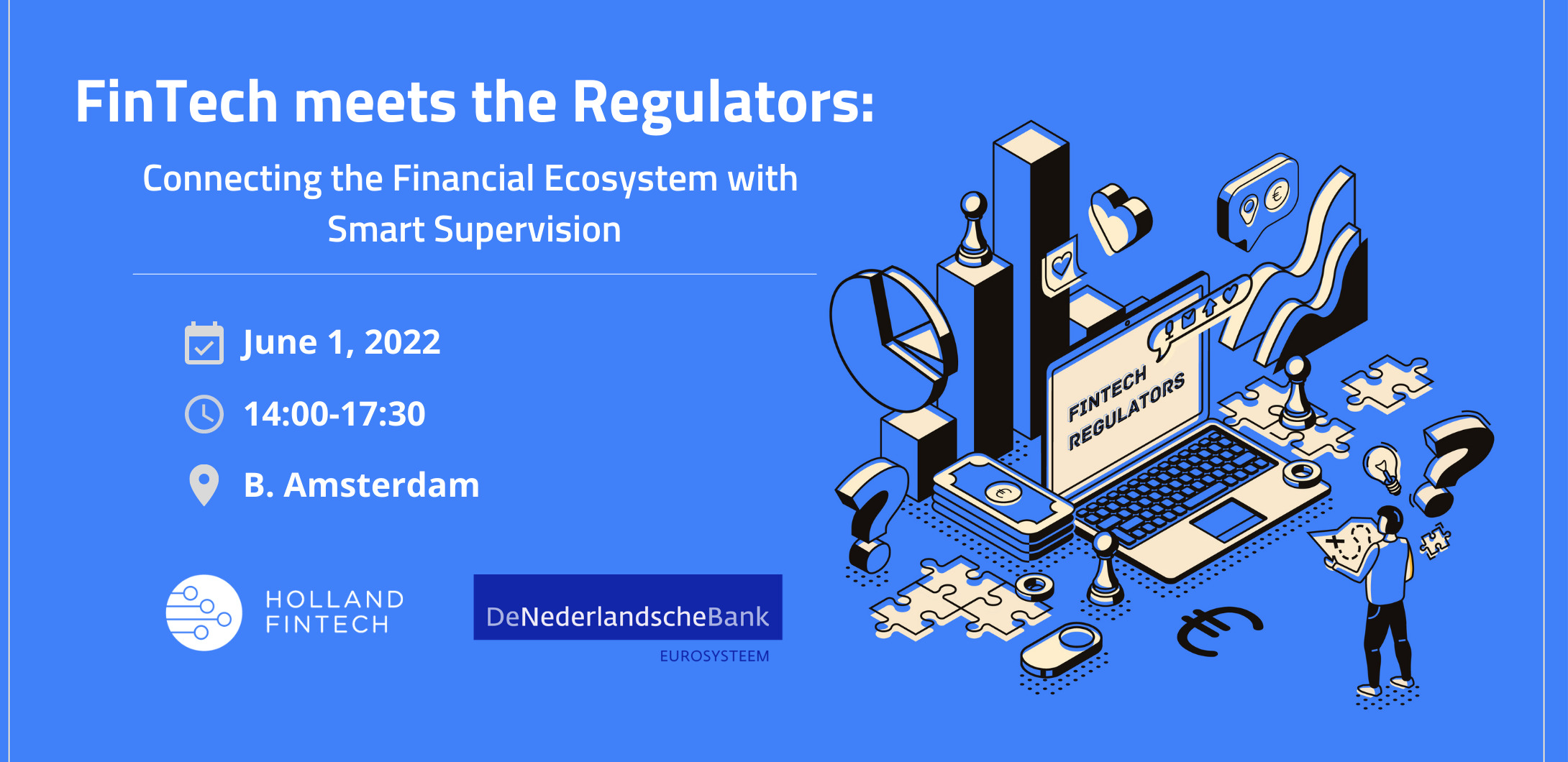 FinTech meets the Regulators:

Connecting the Financial Ecosystem with Smart Supervision

June 1, 2022

14:00-17:30

B. Amsterdam

HOLLAND FINTECH

DeNederlandscheBank
EUROSYSTEEM

FINTECH
REGULATORS